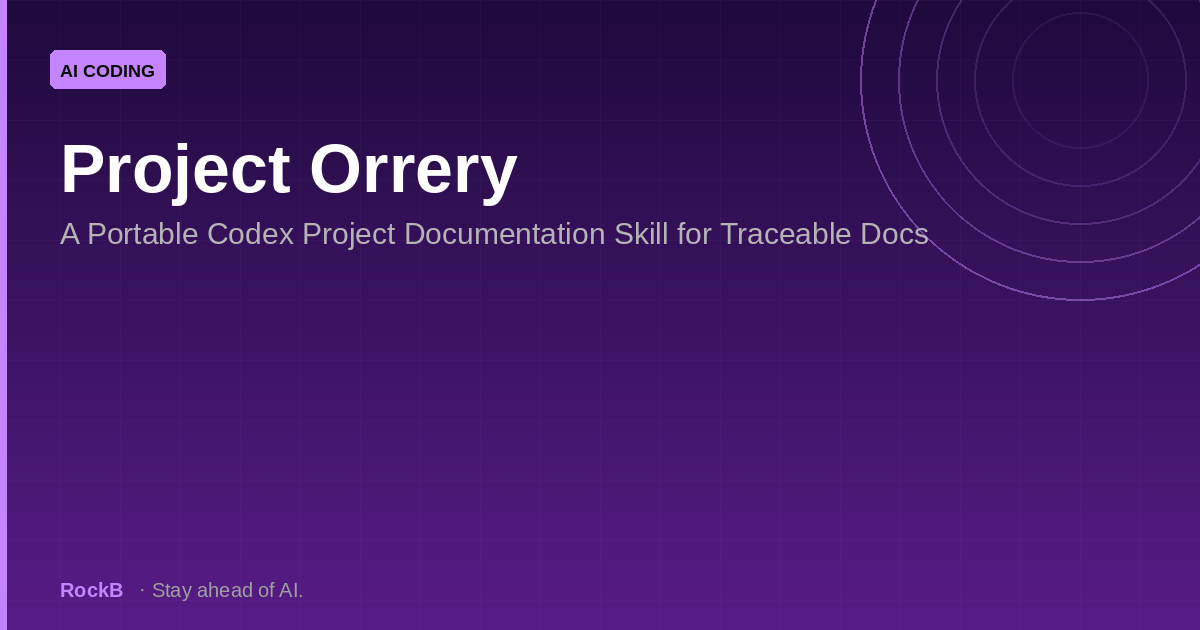 AI CODING

Project Orrery

A Portable Codex Project Documentation Skill for Traceable Docs

RockB · Stay ahead of AI.